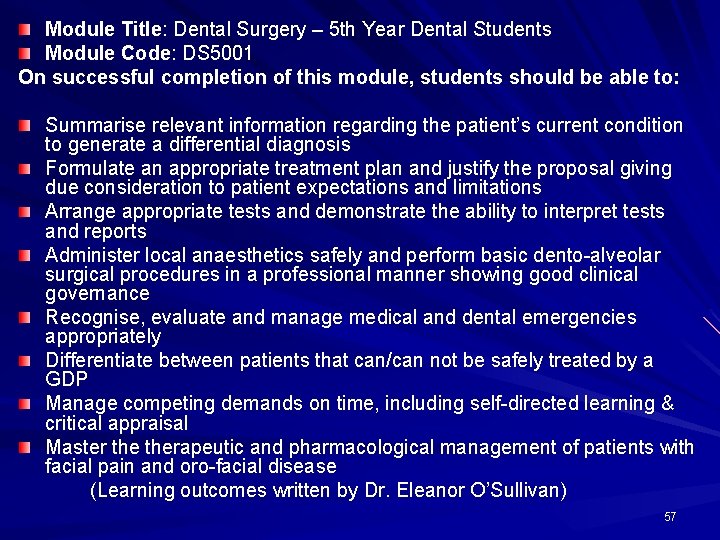 Module Title: Dental Surgery – 5th Year Dental Students
Module Code: DS5001
On successful completion of this module, students should be able to:

Summarise relevant information regarding the patient's current condition to generate a differential diagnosis
Formulate an appropriate treatment plan and justify the proposal giving due consideration to patient expectations and limitations
Arrange appropriate tests and demonstrate the ability to interpret tests and reports
Administer local anaesthetics safely and perform basic dento-alveolar surgical procedures in a professional manner showing good clinical governance
Recognise, evaluate and manage medical and dental emergencies appropriately
Differentiate between patients that can/can not be safely treated by a GDP
Manage competing demands on time, including self-directed learning & critical appraisal
Master the therapeutic and pharmacological management of patients with facial pain and oro-facial disease
(Learning outcomes written by Dr. Eleanor O'Sullivan)

57